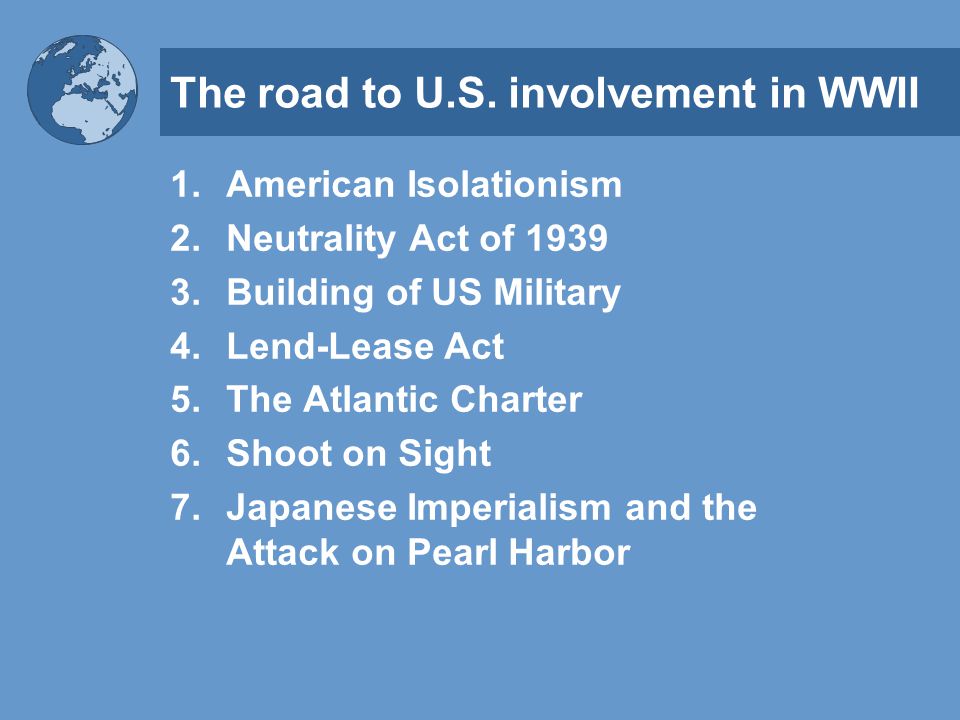 The road to U.S. involvement in WWII

1. American Isolationism
2. Neutrality Act of 1939
3. Building of US Military
4. Lend-Lease Act
5. The Atlantic Charter
6. Shoot on Sight
7. Japanese Imperialism and the Attack on Pearl Harbor